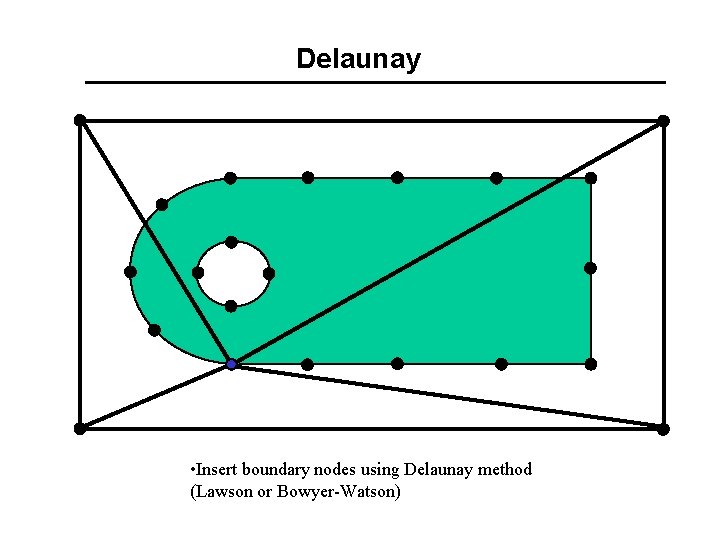 Delaunay

•Insert boundary nodes using Delaunay method (Lawson or Bowyer-Watson)